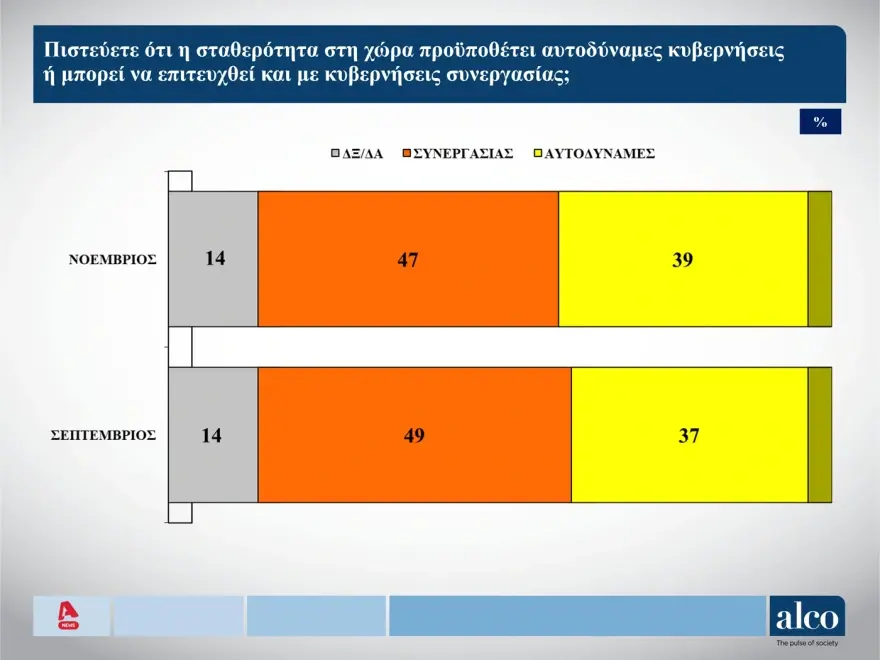 Πιστεύετε ότι η σταθερότητα στη χώρα προϋποθέτει αυτοδύναμες κυβερνήσεις ή μπορεί να επιτευχθεί και με κυβερνήσεις συνεργασίας;

%

ΔΞ/ΔΑ ΣΥΝΕΡΓΑΣΙΑΣ ΑΥΤΟΔΥΝΑΜΕΣ

ΝΟΕΜΒΡΙΟΣ 14 47 39

ΣΕΠΤΕΜΒΡΙΟΣ 14 49 37

NEWS

alco
The pulse of society